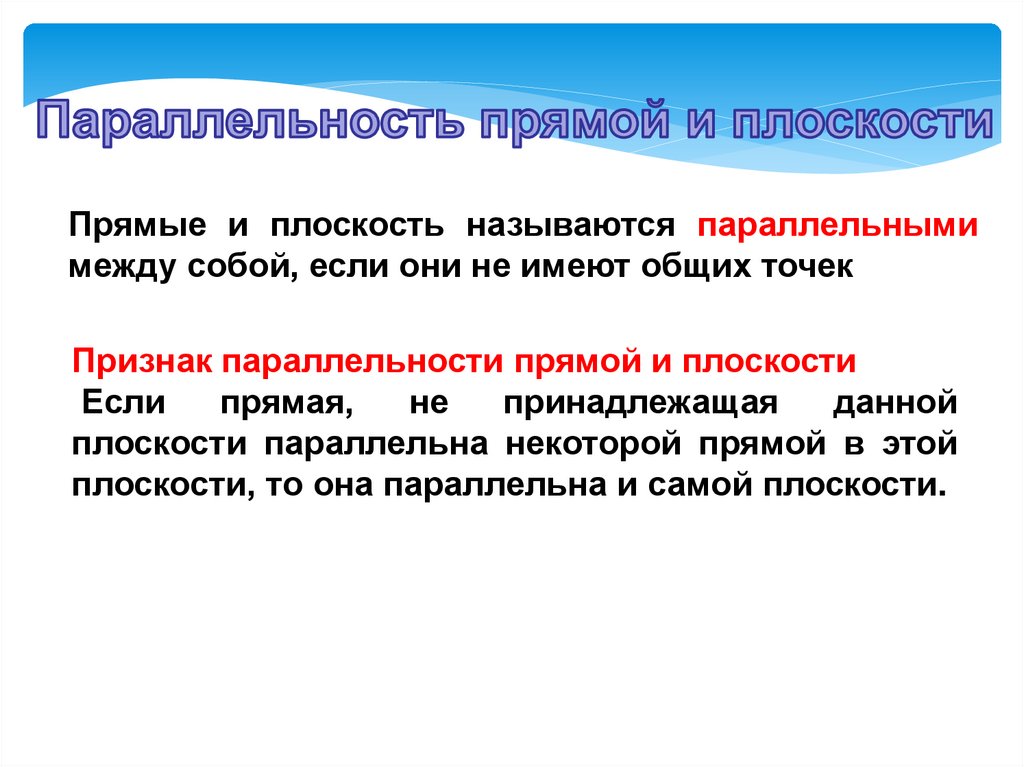 Параллельность прямой и плоскости

Прямые и плоскость называются параллельными между собой, если они не имеют общих точек

Признак параллельности прямой и плоскости
Если прямая, не принадлежащая данной плоскости параллельна некоторой прямой в этой плоскости, то она параллельна и самой плоскости.